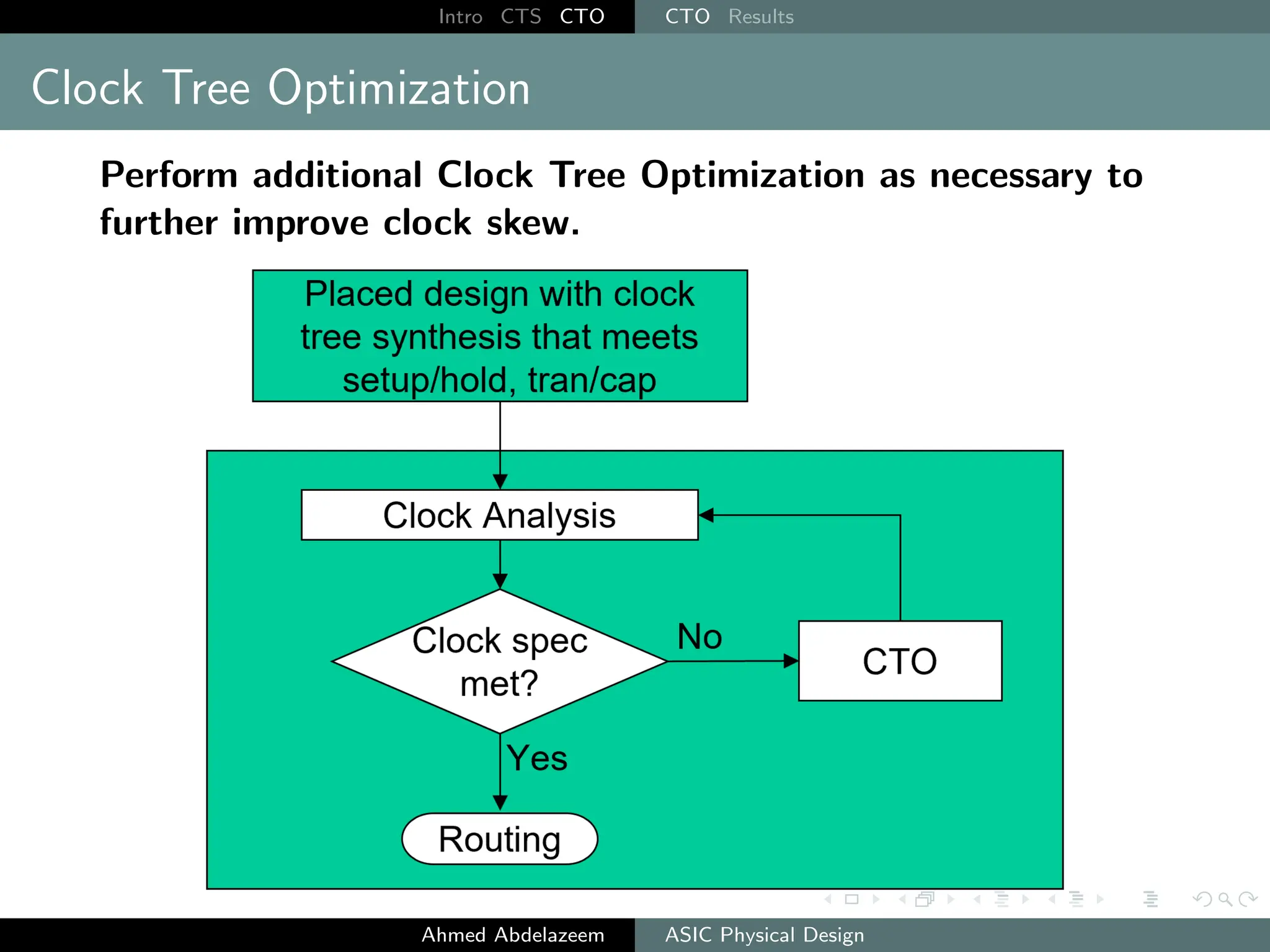 Intro CTS CTO CTO Results

Clock Tree Optimization

Perform additional Clock Tree Optimization as necessary to further improve clock skew.

Placed design with clock tree synthesis that meets setup/hold, tran/cap

Clock Analysis

Clock spec met?

No

CTO

Yes

Routing

Ahmed Abdelazeem ASIC Physical Design